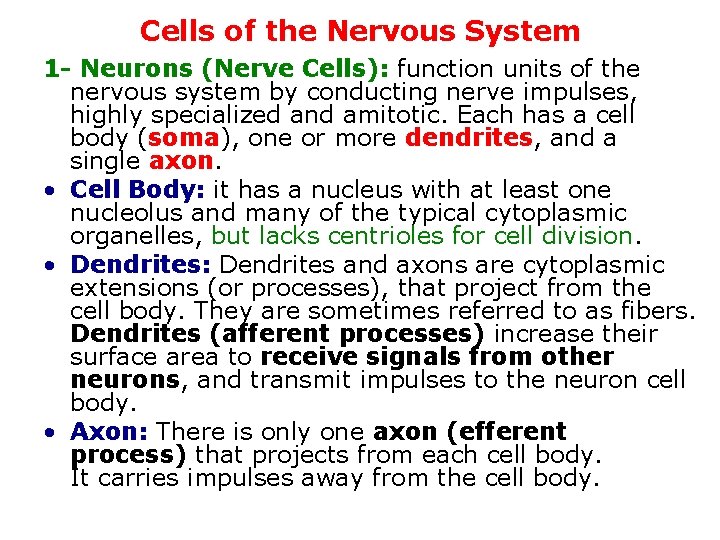 Cells of the Nervous System

1- Neurons (Nerve Cells): function units of the nervous system by conducting nerve impulses, highly specialized and amitotic. Each has a cell body (soma), one or more dendrites, and a single axon.

• Cell Body: it has a nucleus with at least one nucleolus and many of the typical cytoplasmic organelles, but lacks centrioles for cell division.

• Dendrites: Dendrites and axons are cytoplasmic extensions (or processes), that project from the cell body. They are sometimes referred to as fibers. Dendrites (afferent processes) increase their surface area to receive signals from other neurons, and transmit impulses to the neuron cell body.

• Axon: There is only one axon (efferent process) that projects from each cell body. It carries impulses away from the cell body.